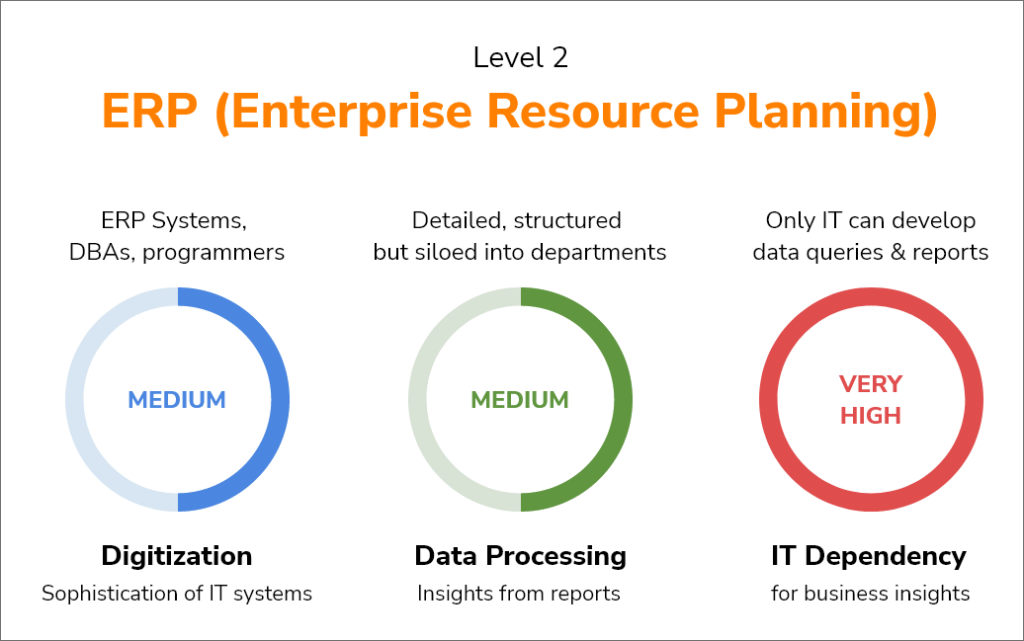 Level 2
ERP (Enterprise Resource Planning)

ERP Systems, DBAs, programmers

MEDIUM

Digitization
Sophistication of IT systems

Detailed, structured but siloed into departments

MEDIUM

Data Processing
Insights from reports

Only IT can develop data queries & reports

VERY HIGH

IT Dependency
for business insights